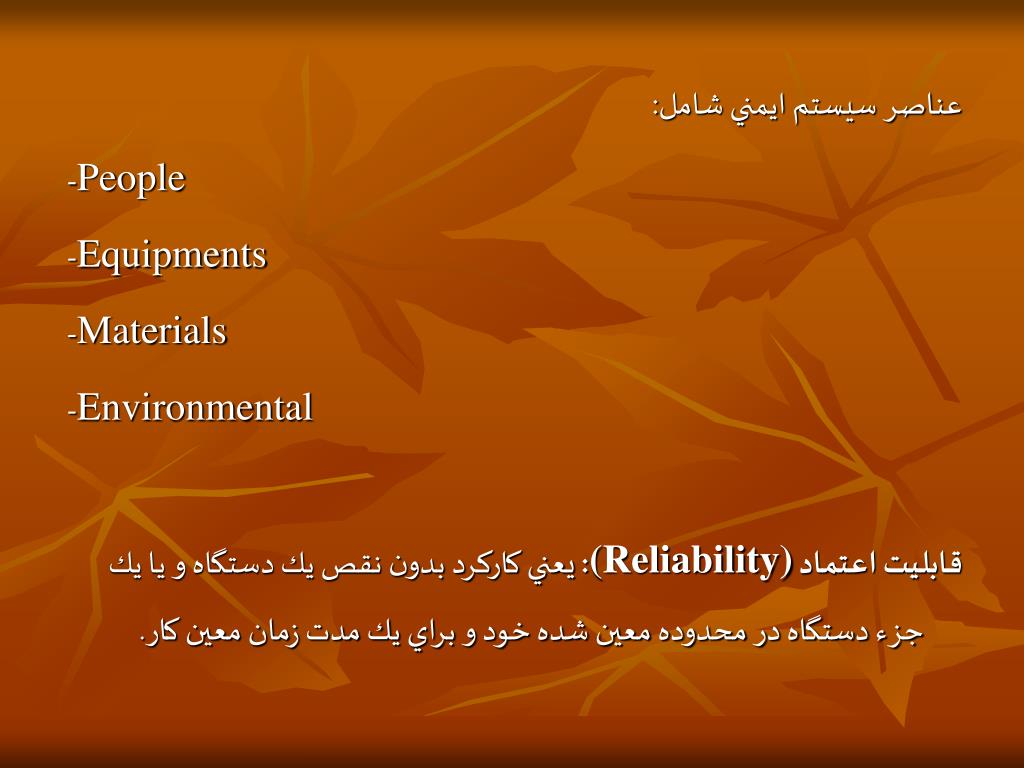 عناصر سيستم ايمني شامل:

-People

-Equipments

-Materials

-Environmental

قابليت اعتماد (Reliability): يعني كاركرد بدون نقص يك دستگاه و يا يك جزء دستگاه در محدوده معين شده خود و براي يك مدت زمان معين كار.